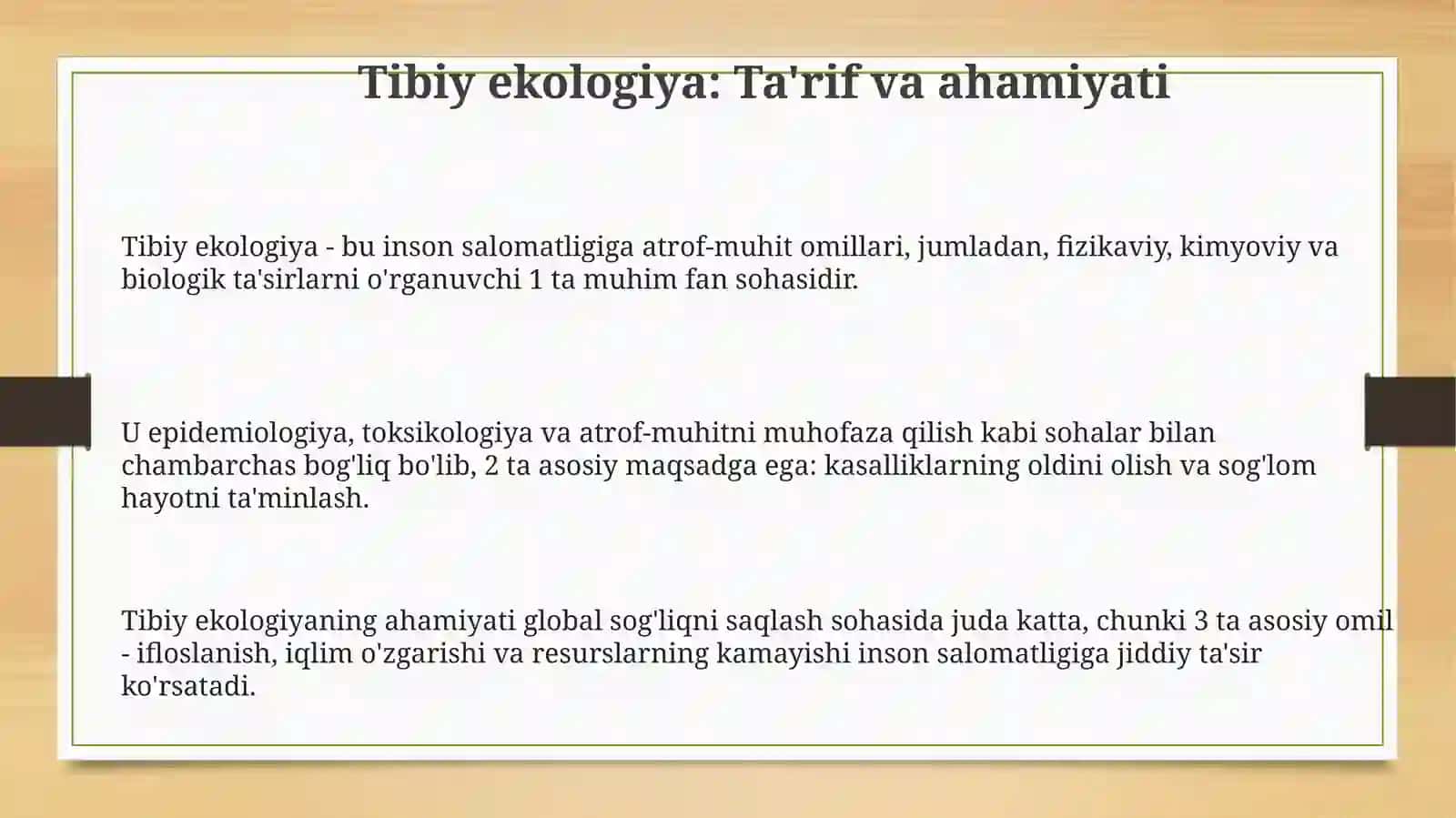 Tibiy ekologiya: Ta'rif va ahamiyati

Tibiy ekologiya - bu inson salomatligiga atrof-muhit omillari, jumladan, fizikaviy, kimyoviy va biologik ta'sirlarni o'rganuvchi 1 ta muhim fan sohasidir.

U epidemiologiya, toksikologiya va atrof-muhitni muhofaza qilish kabi sohalar bilan chambarchas bog'liq bo'lib, 2 ta asosiy maqsadga ega: kasalliklarning oldini olish va sog'lom hayotni ta'minlash.

Tibiy ekologiyaning ahamiyati global sog'liqni saqlash sohasida juda katta, chunki 3 ta asosiy omil - ifloslanish, iqlim o'zgarishi va resurslarning kamayishi inson salomatligiga jiddiy ta'sir ko'rsatadi.